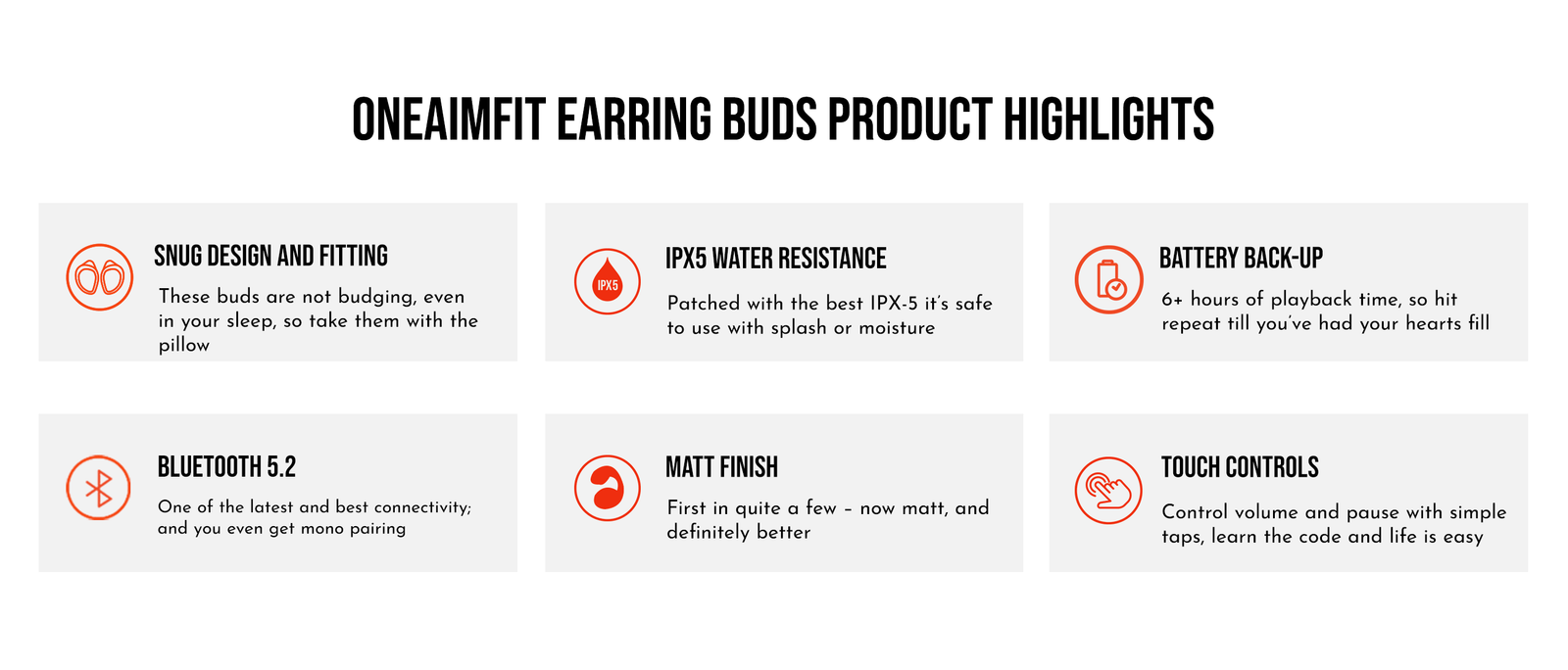 ONEAIMFIT EARRING BUDS PRODUCT HIGHLIGHTS

SNUG DESIGN AND FITTING

These buds are not budging, even in your sleep, so take them with the pillow

IPX5

IPX5 WATER RESISTANCE

Patched with the best IPX-5 it's safe to use with splash or moisture

BATTERY BACK-UP

6+ hours of playback time, so hit repeat till you've had your hearts fill

BLUETOOTH 5.2

One of the latest and best connectivity; and you even get mono pairing

MATT FINISH

First in quite a few – now matt, and definitely better

TOUCH CONTROLS

Control volume and pause with simple taps, learn the code and life is easy